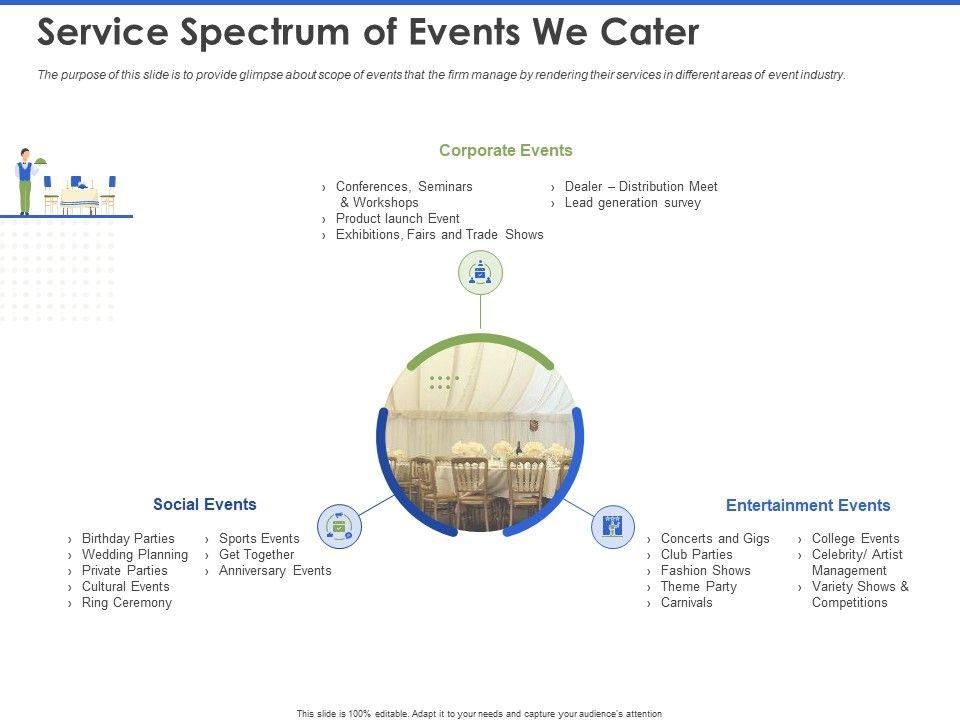 Service Spectrum of Events We Cater

The purpose of this slide is to provide glimpse about scope of events that the firm manage by rendering their services in different areas of event industry.

Corporate Events

› Conferences, Seminars & Workshops
› Product launch Event
› Exhibitions, Fairs and Trade Shows

› Dealer – Distribution Meet
› Lead generation survey

Social Events

› Birthday Parties
› Wedding Planning
› Private Parties
› Cultural Events
› Ring Ceremony

› Sports Events
› Get Together
› Anniversary Events

Entertainment Events

› Concerts and Gigs
› Club Parties
› Fashion Shows
› Theme Party
› Carnivals

› College Events
› Celebrity/ Artist Management
› Variety Shows & Competitions

This slide is 100% editable. Adapt it to your needs and capture your audience's attention